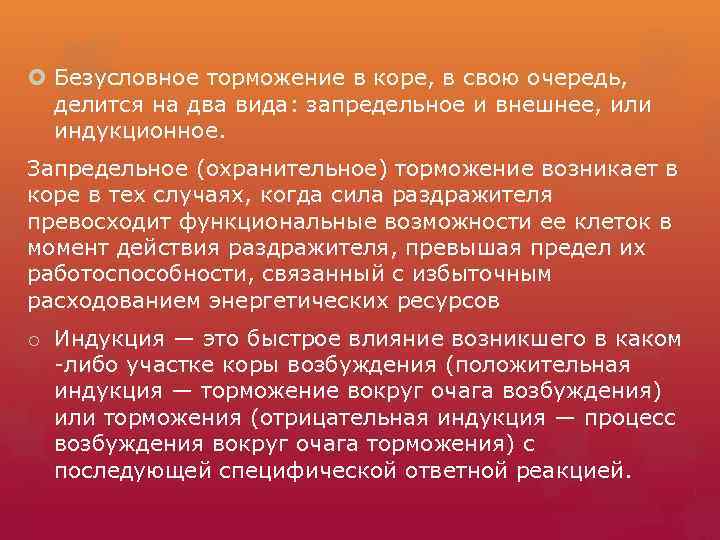 Безусловное торможение в коре, в свою очередь, делится на два вида: запредельное и внешнее, или индукционное.

Запредельное (охранительное) торможение возникает в коре в тех случаях, когда сила раздражителя превосходит функциональные возможности ее клеток в момент действия раздражителя, превышая предел их работоспособности, связанный с избыточным расходованием энергетических ресурсов

Индукция — это быстрое влияние возникшего в каком -либо участке коры возбуждения (положительная индукция — торможение вокруг очага возбуждения) или торможения (отрицательная индукция — процесс возбуждения вокруг очага торможения) с последующей специфической ответной реакцией.